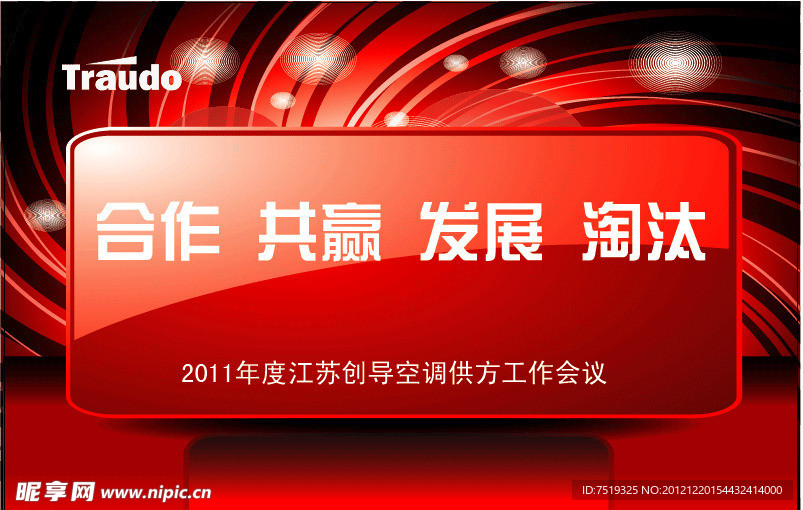 Traudo

合作 共赢 发展 淘汰

2011年度江苏创导空调供方工作会议

昵享网 www.nipic.cn

ID:7519325 NO:20121220154432414000